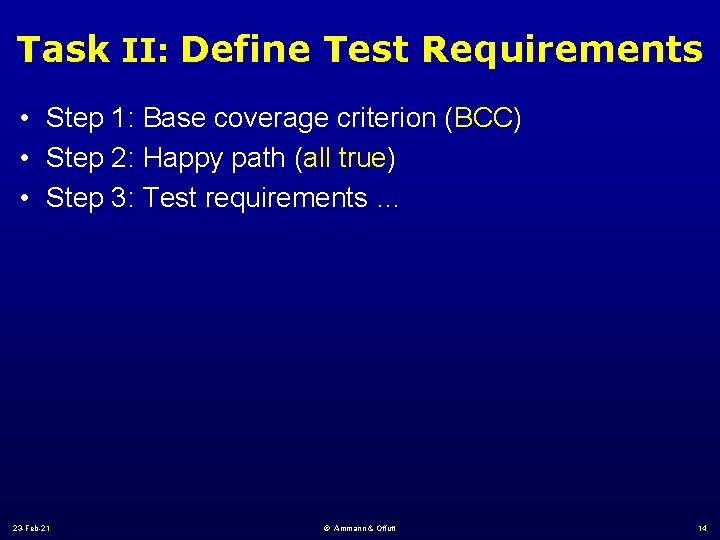 Task II: Define Test Requirements

• Step 1: Base coverage criterion (BCC)
• Step 2: Happy path (all true)
• Step 3: Test requirements …

23-Feb-21

© Ammann & Offutt

14